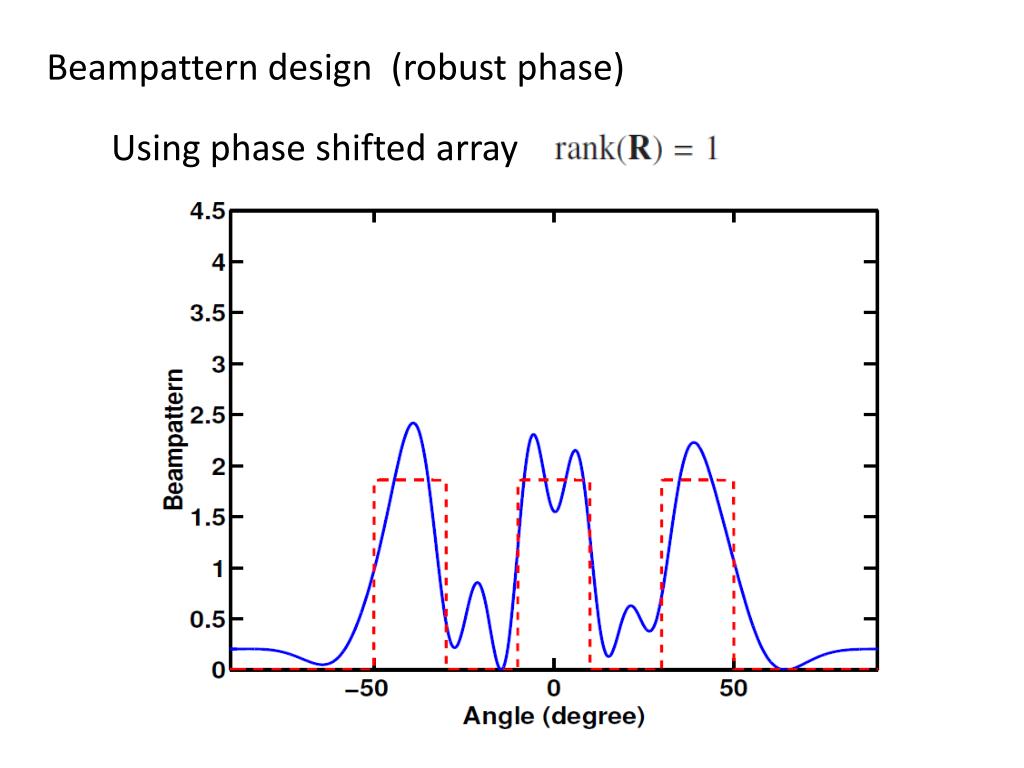 Beampattern design (robust phase)

Using phase shifted array $\text{rank}(\mathbf{R}) = 1$

4.5
4
3.5
3
2.5
2
1.5
1
0.5
0
Beampattern
−50
0
50
Angle (degree)